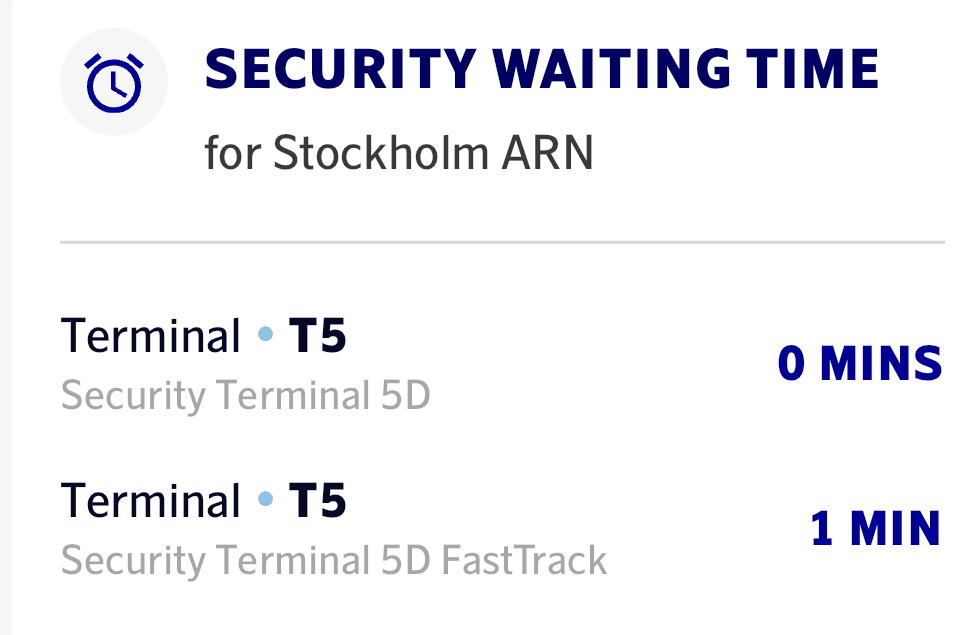 SECURITY WAITING TIME
for Stockholm ARN

Terminal • T5
Security Terminal 5D
0 MINS

Terminal • T5
Security Terminal 5D FastTrack
1 MIN